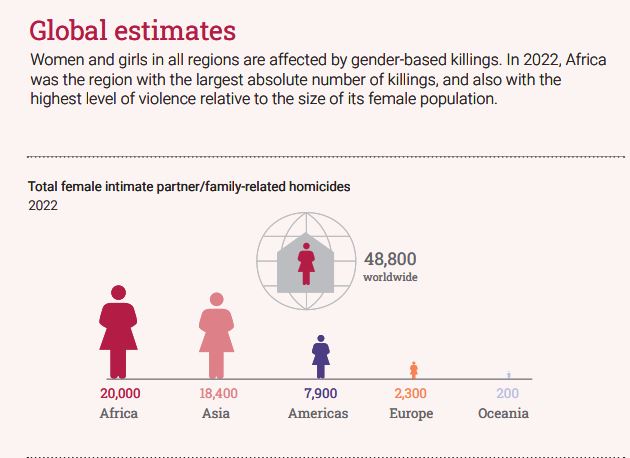 Global estimates

Women and girls in all regions are affected by gender-based killings. In 2022, Africa was the region with the largest absolute number of killings, and also with the highest level of violence relative to the size of its female population.

Total female intimate partner/family-related homicides
2022

48,800
worldwide

20,000
Africa

18,400
Asia

7,900
Americas

2,300
Europe

200
Oceania